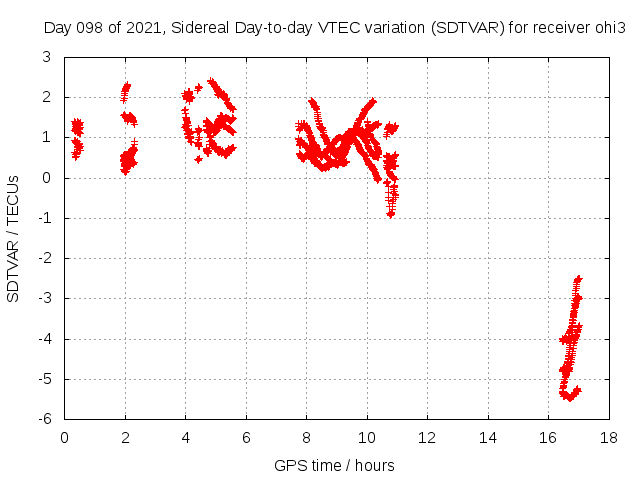 Day 098 of 2021, Sidereal Day-to-day VTEC variation (SDTVAR) for receiver ohi3

SDTVAR / TECUs

3
2
1
0
-1
-2
-3
-4
-5
-6

0 2 4 6 8 10 12 14 16 18

GPS time / hours